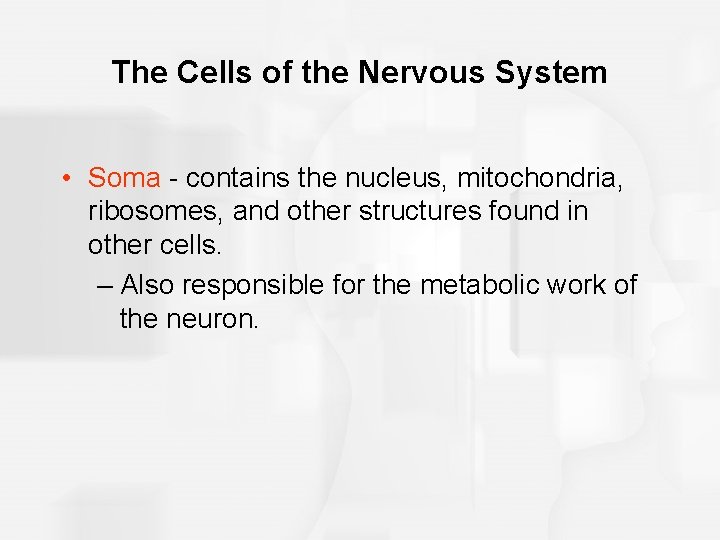 The Cells of the Nervous System

• Soma - contains the nucleus, mitochondria, ribosomes, and other structures found in other cells.

– Also responsible for the metabolic work of the neuron.